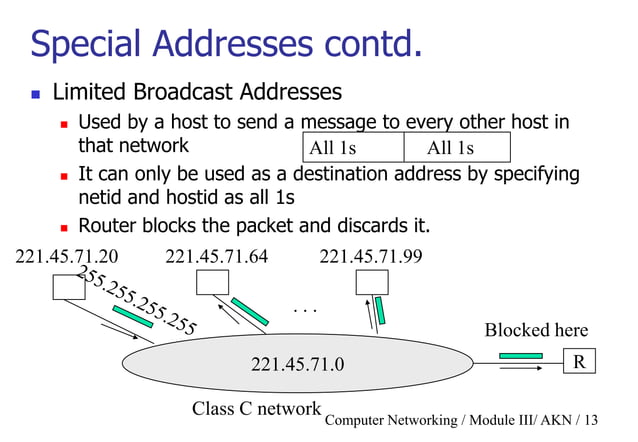 Special Addresses contd.

Limited Broadcast Addresses

Used by a host to send a message to every other host in that network

| All 1s | All 1s |
|---|---|

It can only be used as a destination address by specifying netid and hostid as all 1s

Router blocks the packet and discards it.

221.45.71.20

221.45.71.64

221.45.71.99

255.255.255.255

. . .

Blocked here

221.45.71.0

R

Class C network

Computer Networking / Module III/ AKN / 13